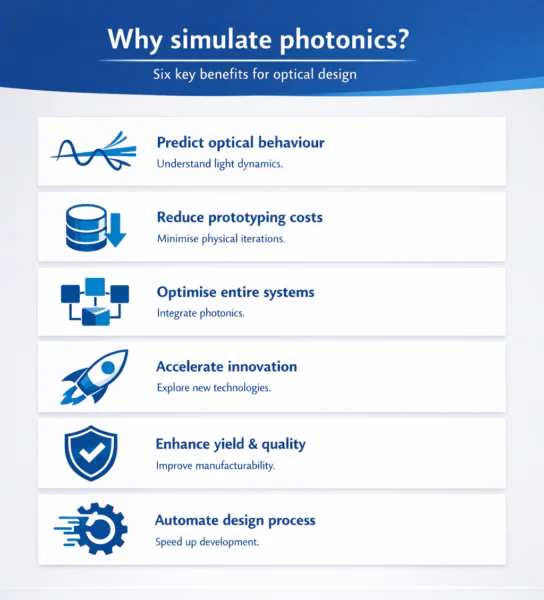 Why simulate photonics?

Six key benefits for optical design

Predict optical behaviour

Understand light dynamics.

Reduce prototyping costs

Minimise physical iterations.

Optimise entire systems

Integrate photonics.

Accelerate innovation

Explore new technologies.

Enhance yield & quality

Improve manufacturability.

Automate design process

Speed up development.